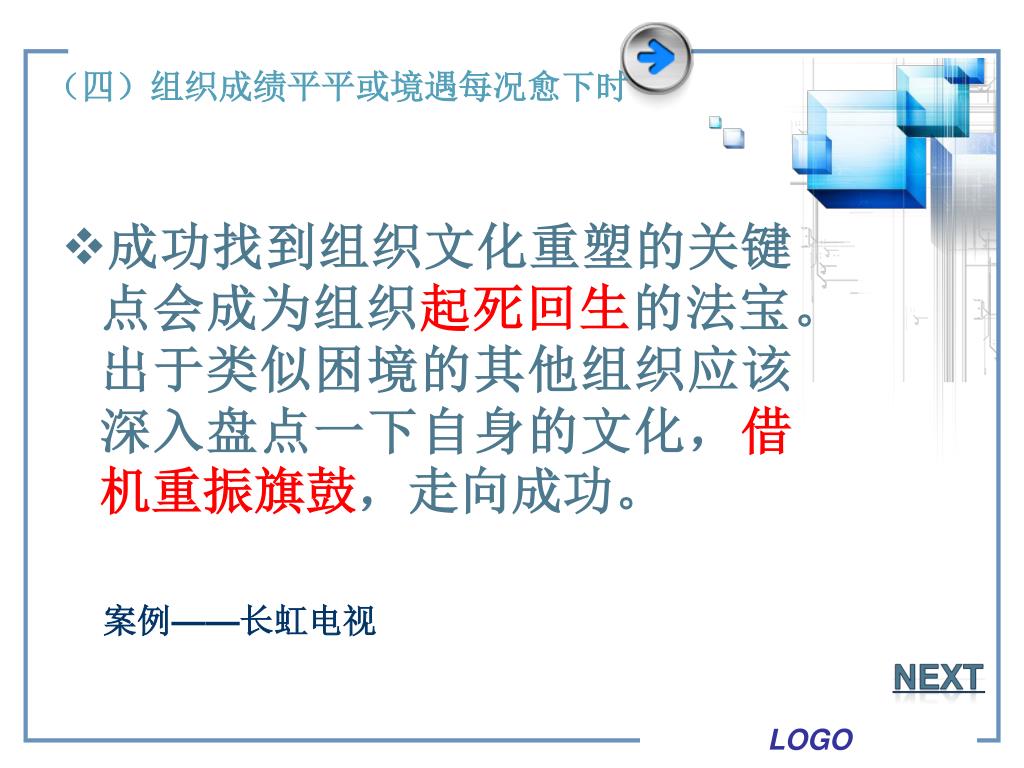 （四）组织成绩平平或境遇每况愈下时

❖成功找到组织文化重塑的关键点会成为组织起死回生的法宝。出于类似困境的其他组织应该深入盘点一下自身的文化，借机重振旗鼓，走向成功。

案例——长虹电视

NEXT

LOGO